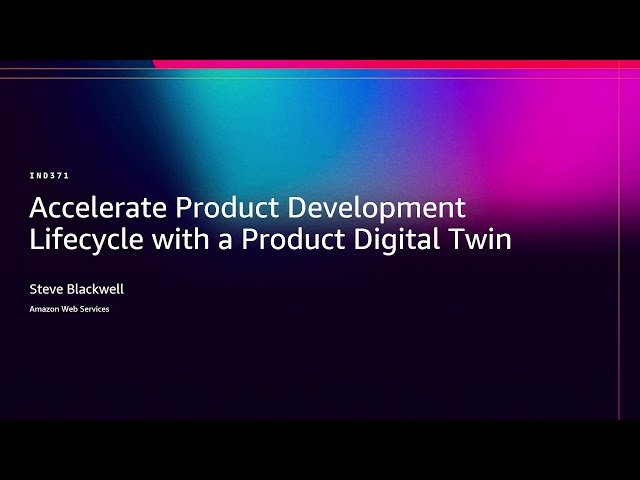 IND371

Accelerate Product Development Lifecycle with a Product Digital Twin

Steve Blackwell

Amazon Web Services